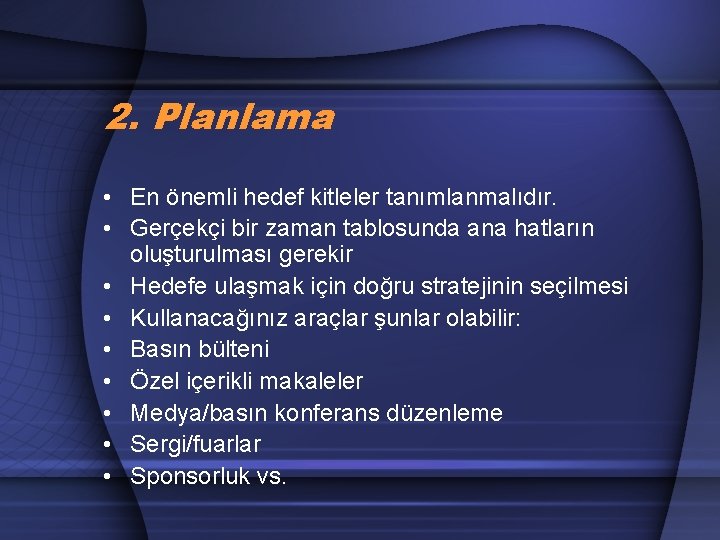 2. Planlama

• En önemli hedef kitleler tanımlanmalıdır.
• Gerçekçi bir zaman tablosunda ana hatların oluşturulması gerekir
• Hedefe ulaşmak için doğru stratejinin seçilmesi
• Kullanacağınız araçlar şunlar olabilir:
• Basın bülteni
• Özel içerikli makaleler
• Medya/basın konferans düzenleme
• Sergi/fuarlar
• Sponsorluk vs.